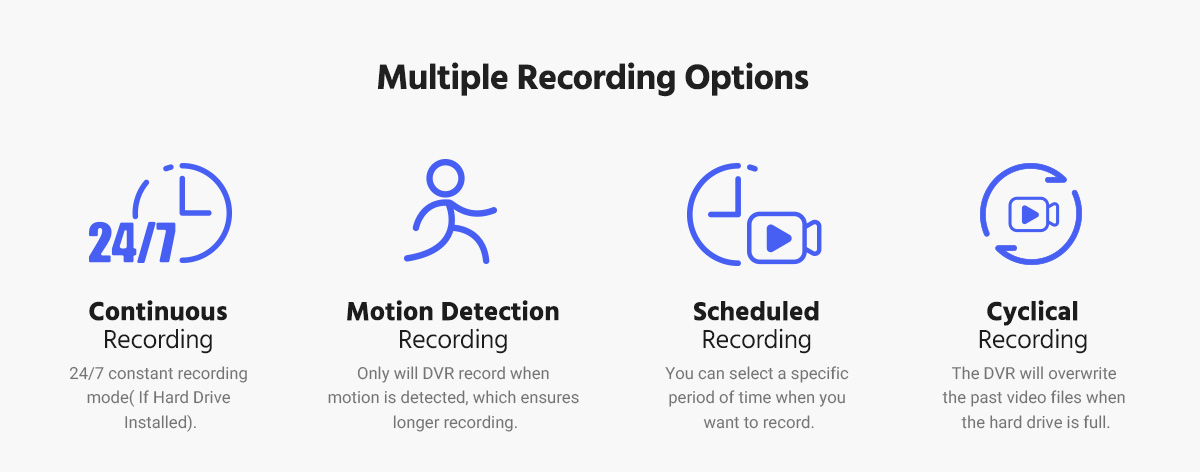 Multiple Recording Options

24/7

Continuous
Recording
24/7 constant recording mode( If Hard Drive Installed).

Motion Detection
Recording
Only will DVR record when motion is detected, which ensures longer recording.

Scheduled
Recording
You can select a specific period of time when you want to record.

Cyclical
Recording
The DVR will overwrite the past video files when the hard drive is full.